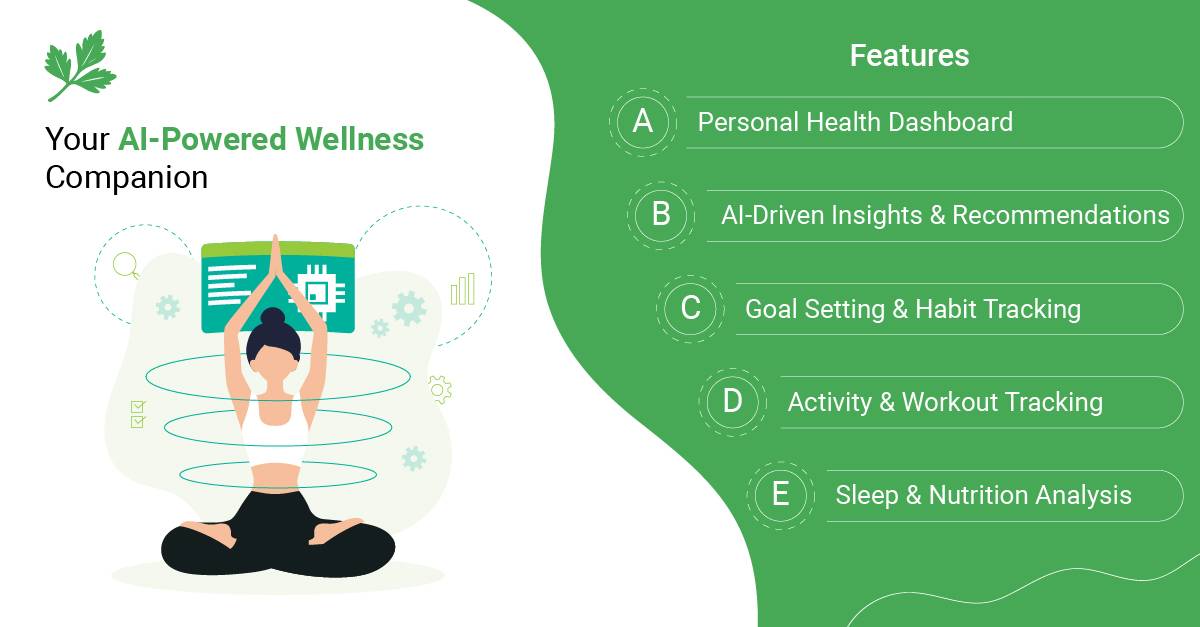 Your AI-Powered Wellness Companion

Features

A Personal Health Dashboard

B AI-Driven Insights & Recommendations

C Goal Setting & Habit Tracking

D Activity & Workout Tracking

E Sleep & Nutrition Analysis